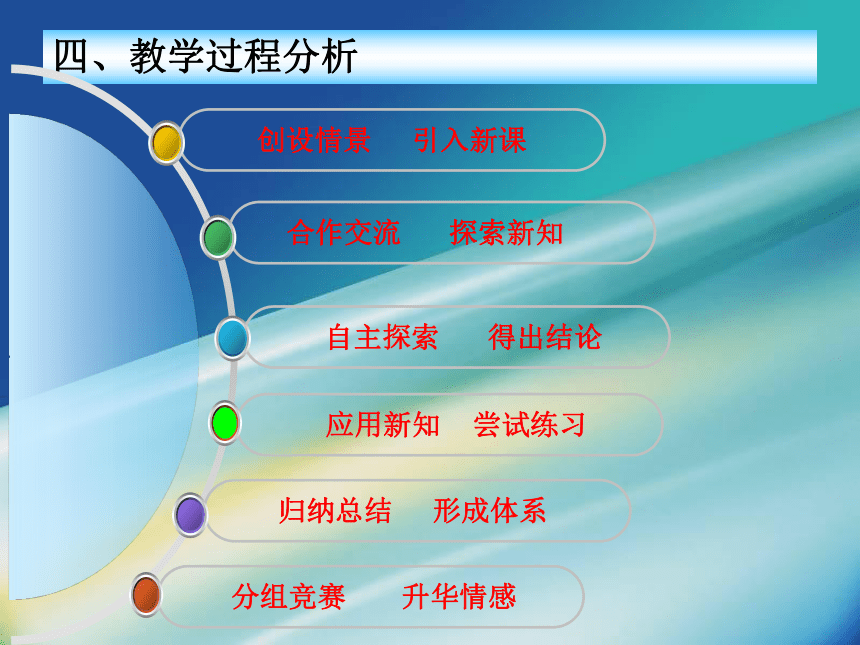 四、教学过程分析

创设情景　引入新课

合作交流　探索新知

自主探索　得出结论

应用新知　尝试练习

归纳总结　形成体系

分组竞赛　升华情感